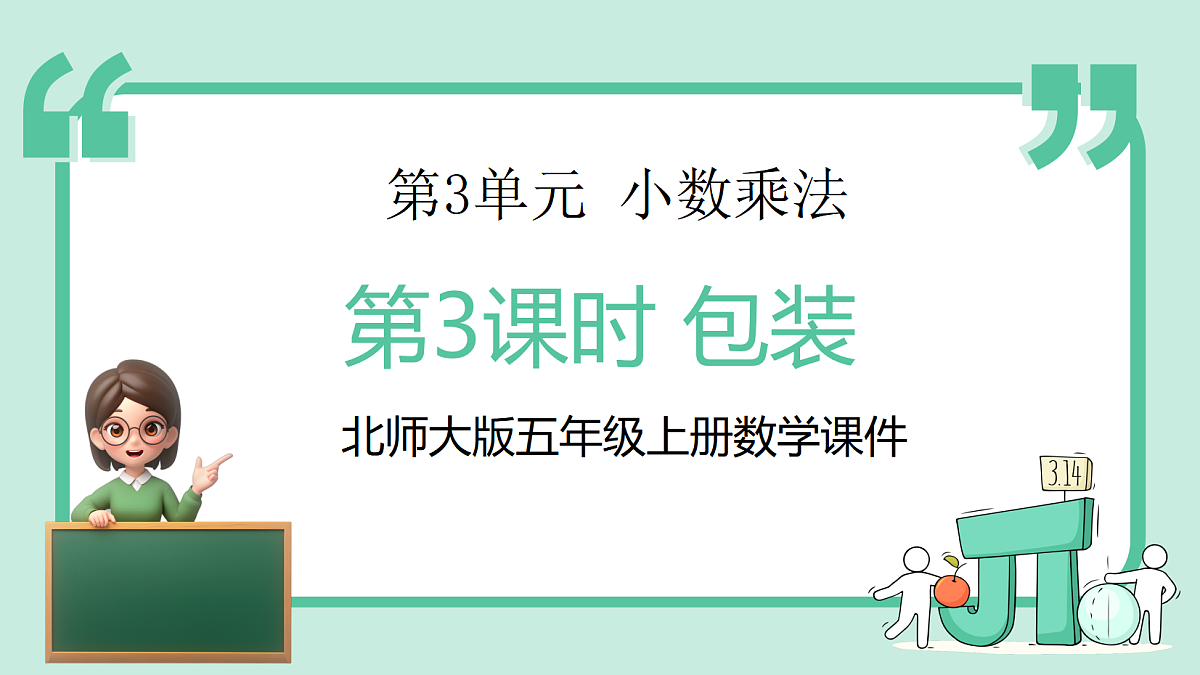 第3单元 小数乘法

第3课时 包装

北师大版五年级上册数学课件

3.14